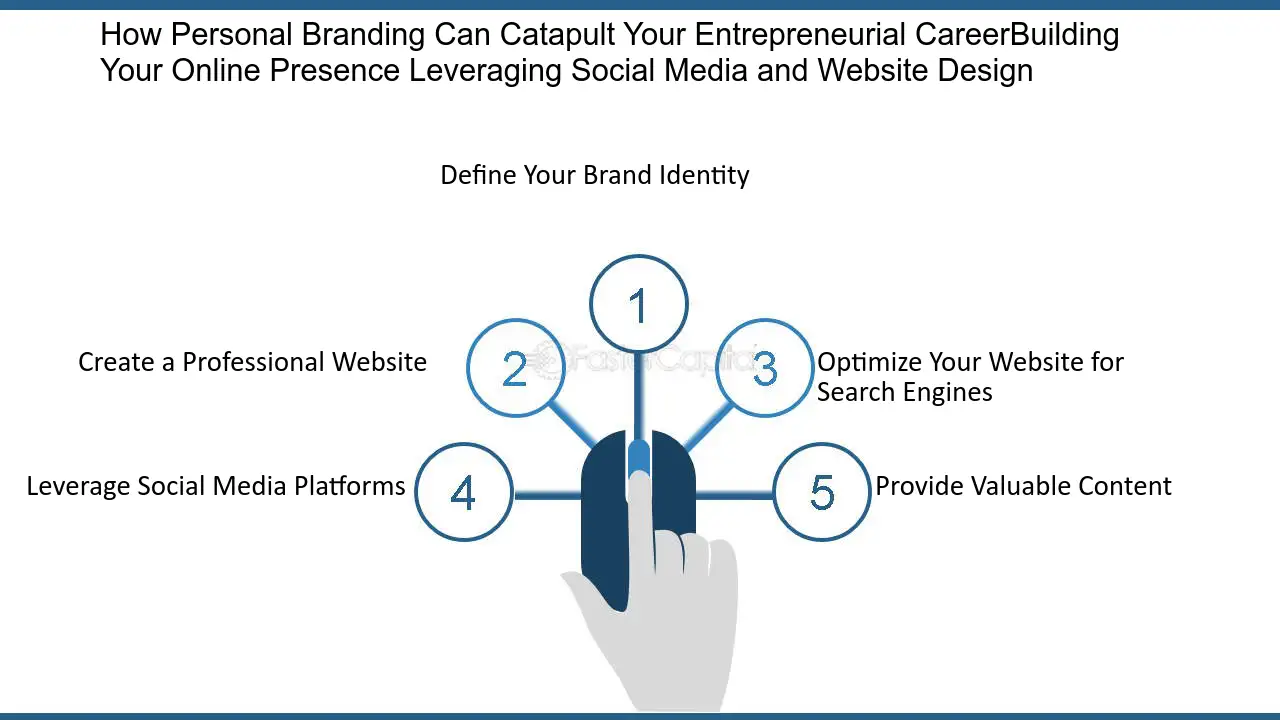 How Personal Branding Can Catapult Your Entrepreneurial CareerBuilding Your Online Presence Leveraging Social Media and Website Design

Define Your Brand Identity

1

Create a Professional Website

2

3

Optimize Your Website for Search Engines

Leverage Social Media Platforms

4

5

Provide Valuable Content

FasterCapital